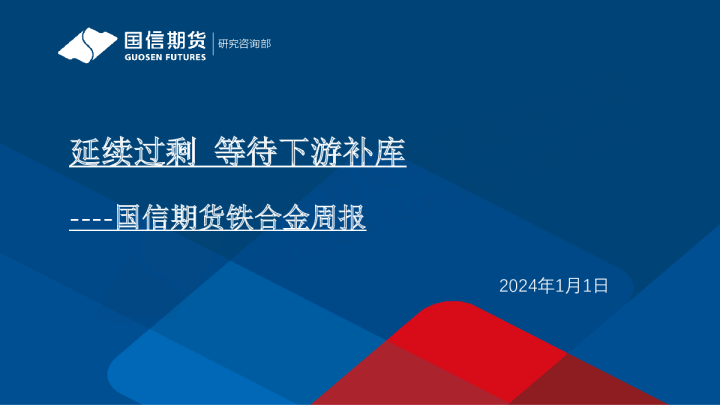 国信期货
GUOSEN FUTURES
研究咨询部

延续过剩 等待下游补库

----国信期货铁合金周报

2024年1月1日